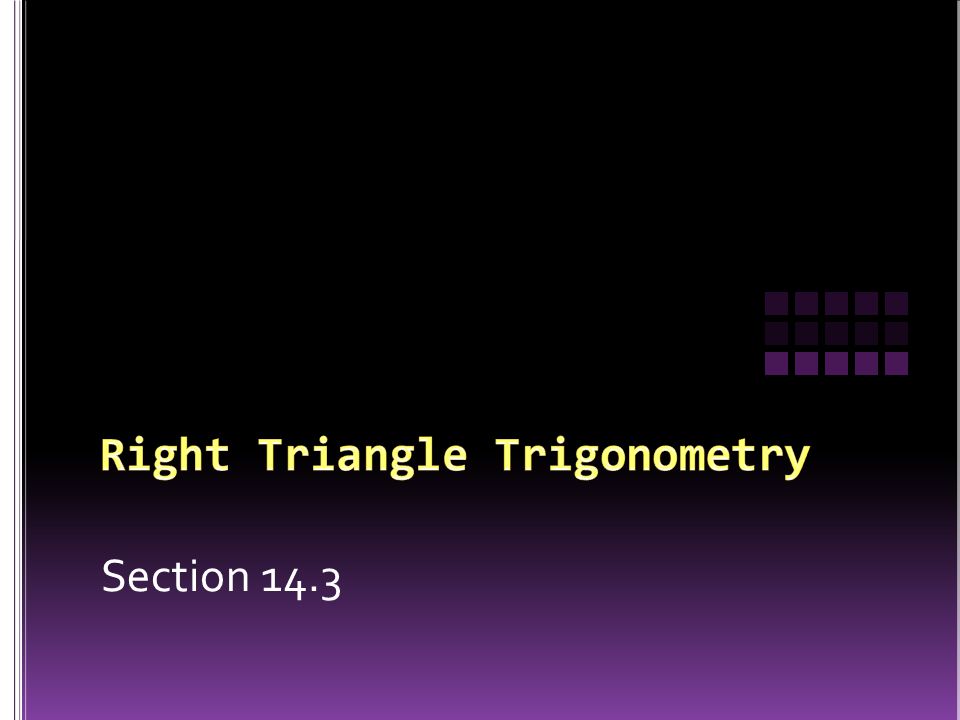 Right Triangle Trigonometry

Section 14.3